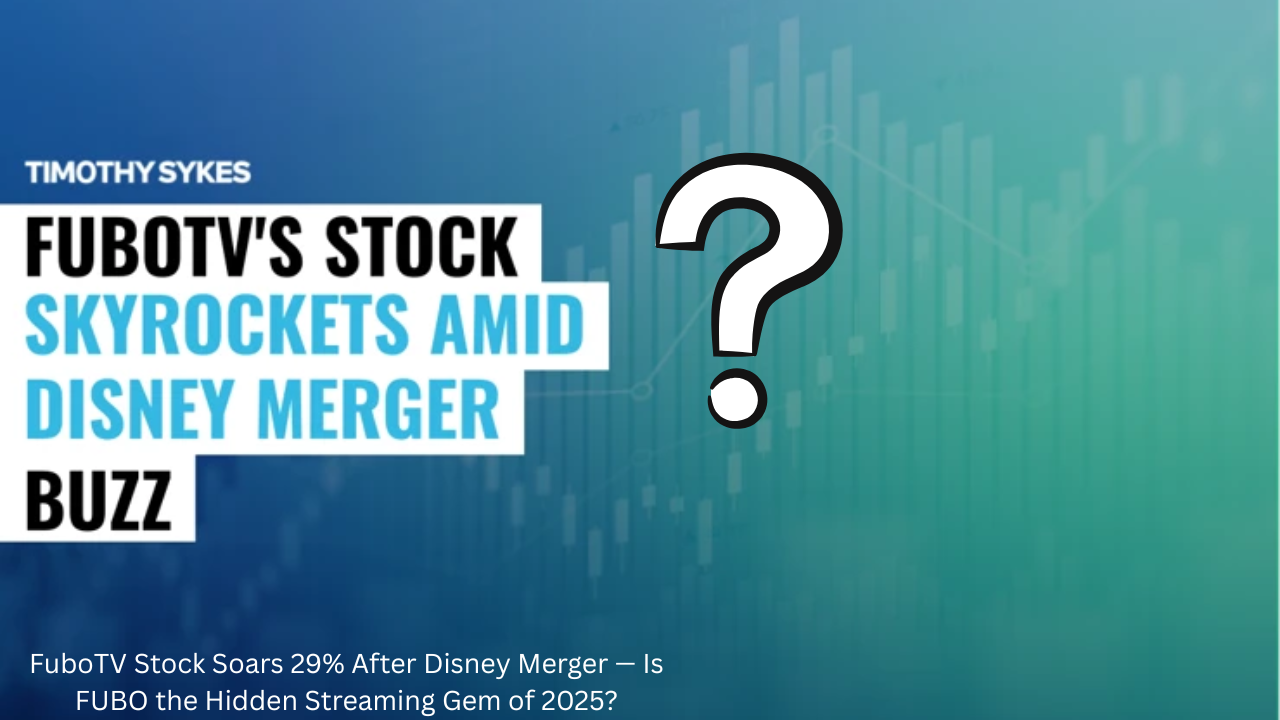 TIMOTHY SYKES

FUBOTV'S STOCK SKYROCKETS AMID DISNEY MERGER BUZZ

?

FuboTV Stock Soars 29% After Disney Merger — Is FUBO the Hidden Streaming Gem of 2025?